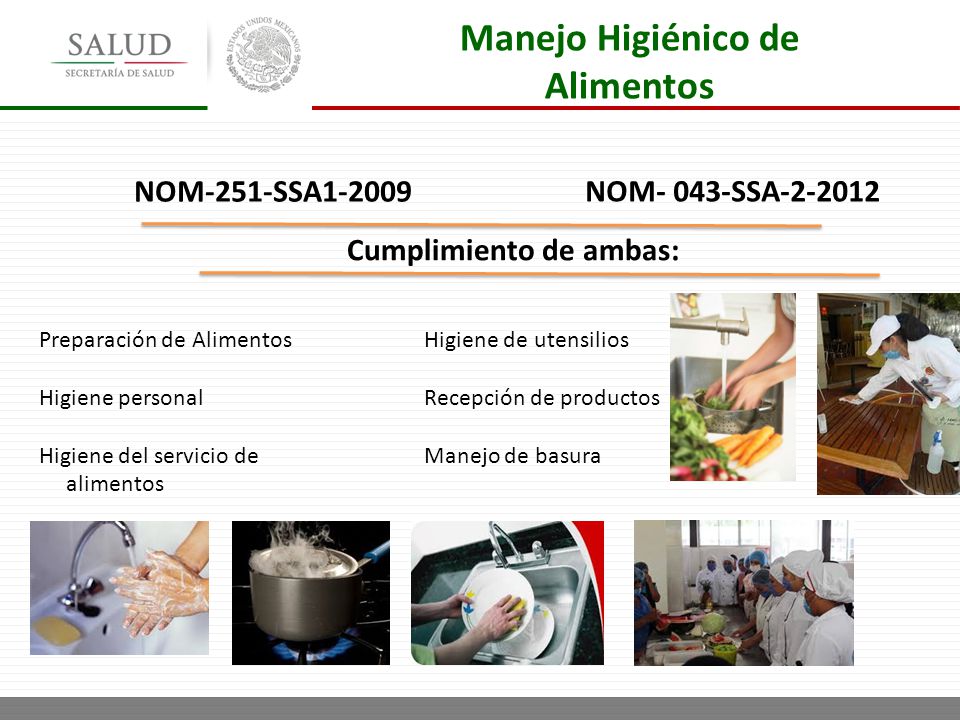 SALUD
SECRETARÍA DE SALUD

ESTADOS UNIDOS MEXICANOS

Manejo Higiénico de Alimentos

NOM-251-SSA1-2009 NOM- 043-SSA-2-2012

Cumplimiento de ambas:

Preparación de Alimentos

Higiene personal

Higiene del servicio de alimentos

Higiene de utensilios

Recepción de productos

Manejo de basura